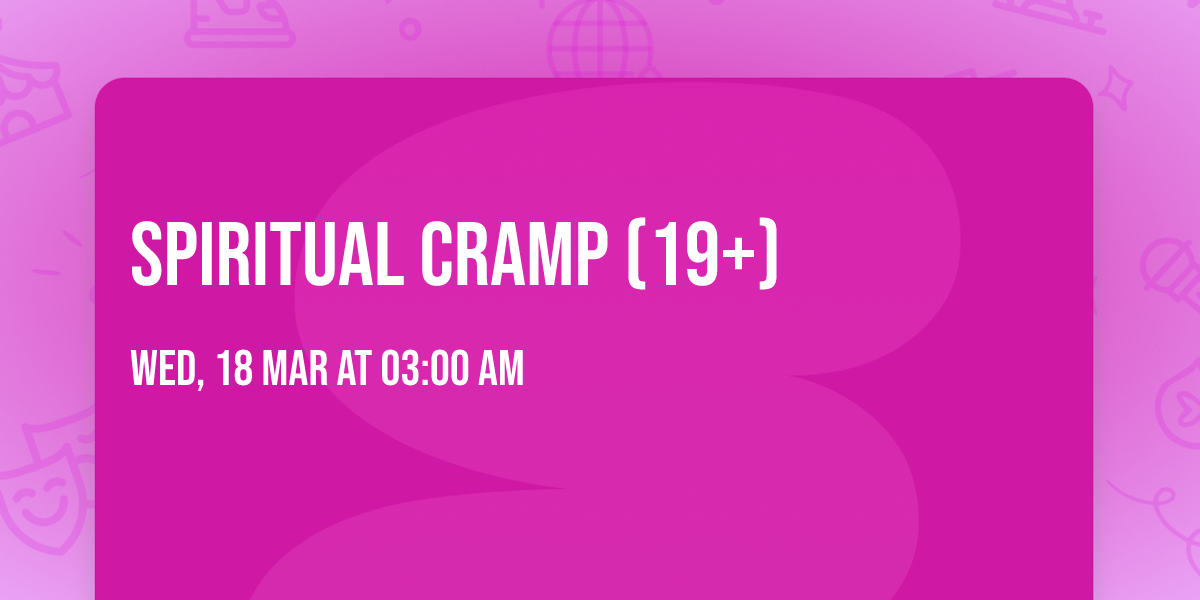 SPIRITUAL CRAMP (19+)

WED, 18 MAR AT 03:00 AM